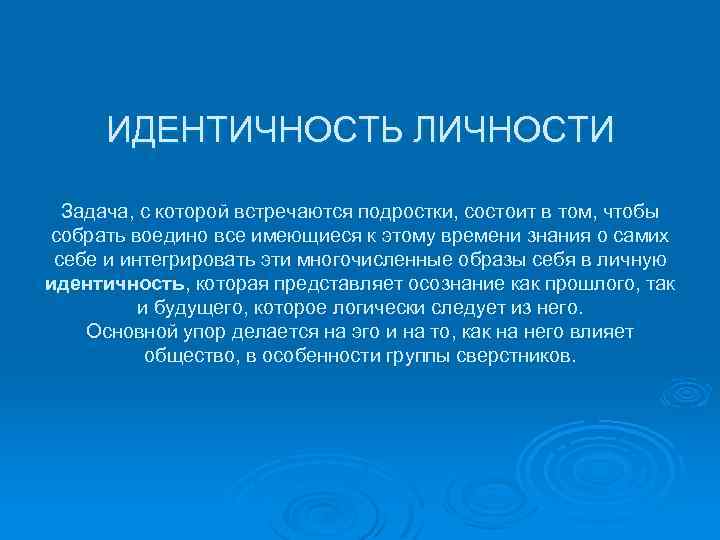 ИДЕНТИЧНОСТЬ ЛИЧНОСТИ

Задача, с которой встречаются подростки, состоит в том, чтобы собрать воедино все имеющиеся к этому времени знания о самих себе и интегрировать эти многочисленные образы себя в личную идентичность, которая представляет осознание как прошлого, так и будущего, которое логически следует из него.
Основной упор делается на эго и на то, как на него влияет общество, в особенности группы сверстников.